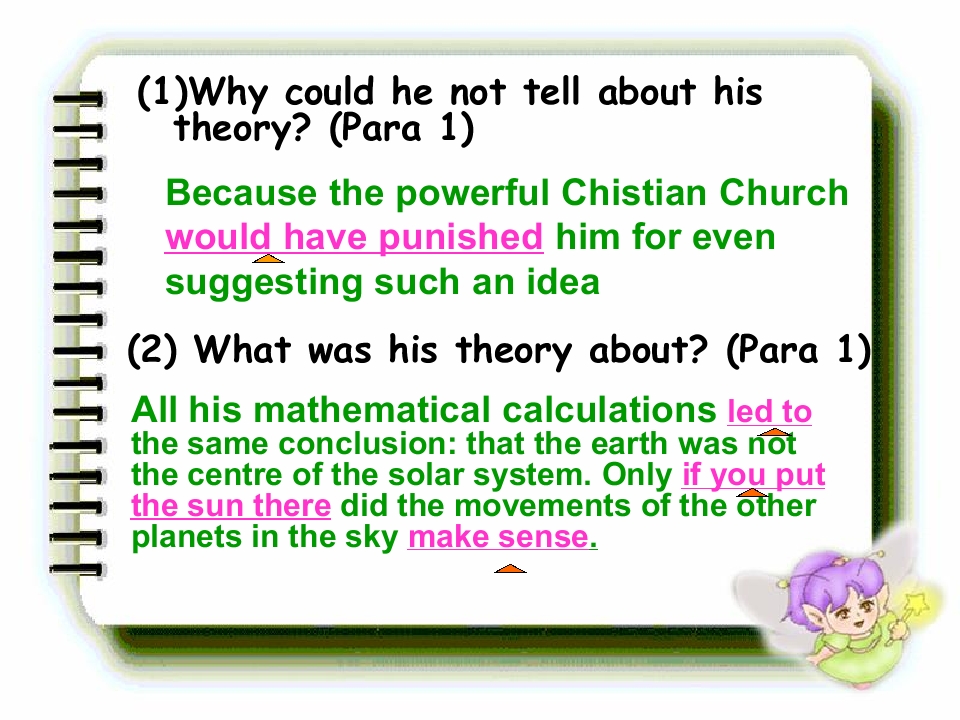 (1)Why could he not tell about his theory? (Para 1)

Because the powerful Chistian Church would have punished him for even suggesting such an idea

(2) What was his theory about? (Para 1)

All his mathematical calculations led to the same conclusion: that the earth was not the centre of the solar system. Only if you put the sun there did the movements of the other planets in the sky make sense.